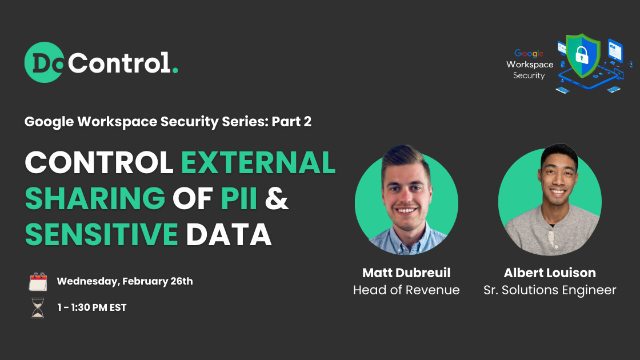 DoControl.

Google Workspace Security

Google Workspace Security Series: Part 2

CONTROL EXTERNAL SHARING OF PII & SENSITIVE DATA

Wednesday, February 26th

1 - 1:30 PM EST

Matt Dubreuil
Head of Revenue

Albert Louison
Sr. Solutions Engineer